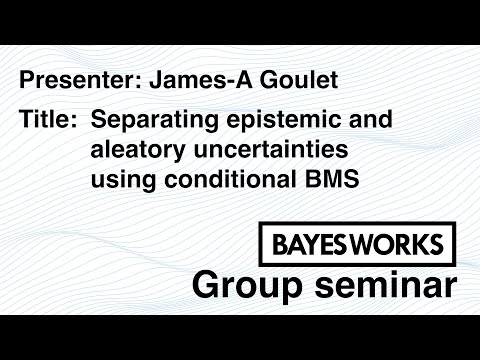 Presenter: James-A Goulet

Title: Separating epistemic and aleatory uncertainties using conditional BMS

BAYESWORKS

Group seminar